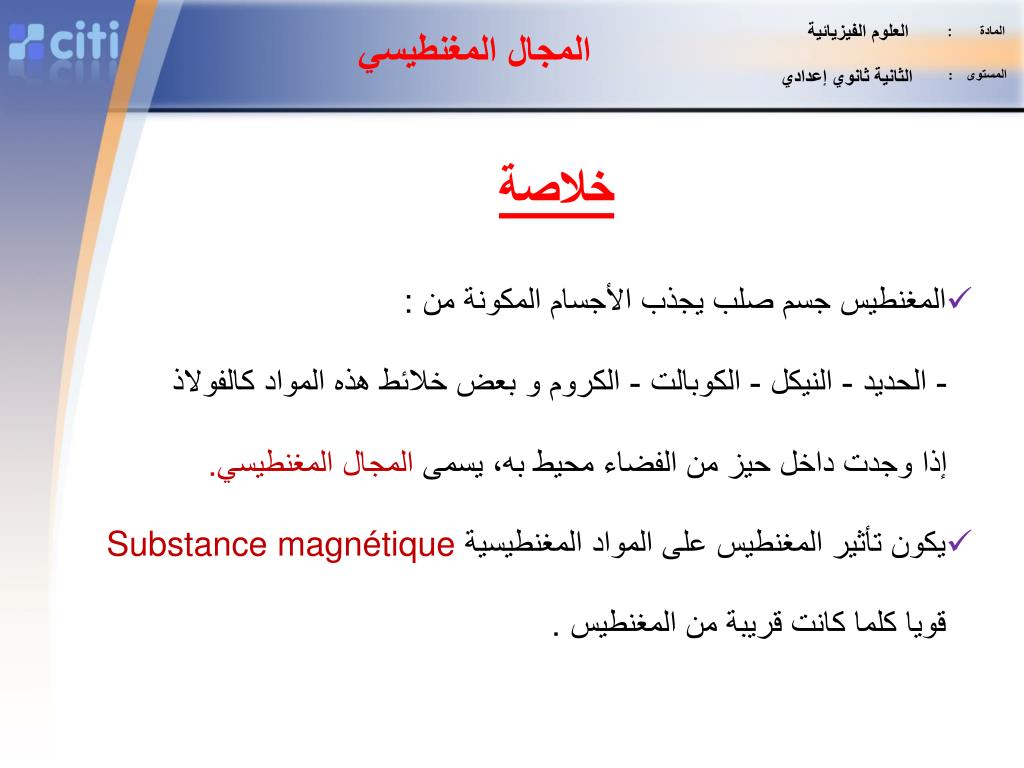 citi

المجال المغنطيسي

المادة : العلوم الفيزيائية

المستوى : الثانية ثانوي إعدادي

خلاصة

✓المغنطيس جسم صلب يجذب الأجسام المكونة من :

- الحديد - النيكل - الكوبالت - الكروم و بعض خلائط هذه المواد كالفولاذ

إذا وجدت داخل حيز من الفضاء محيط به، يسمى المجال المغنطيسي.

✓يكون تأثير المغنطيس على المواد المغنطيسية Substance magnétique

قويا كلما كانت قريبة من المغنطيس .